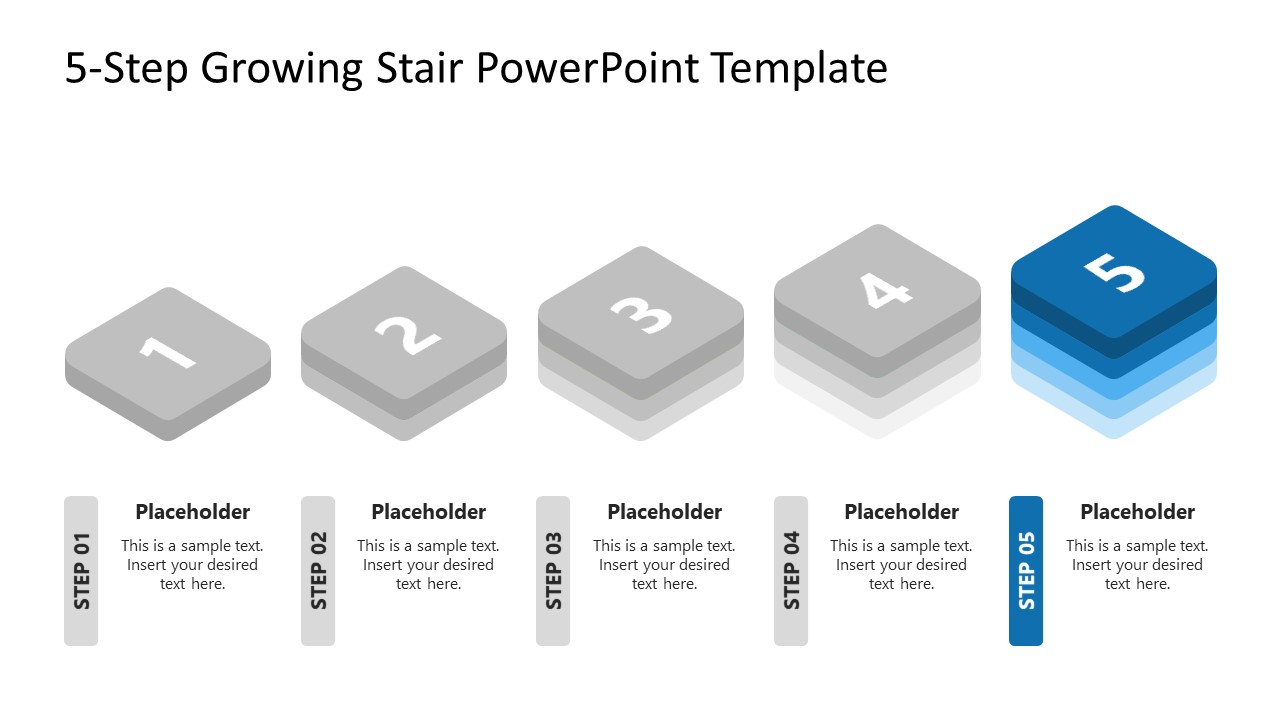 5-Step Growing Stair PowerPoint Template

1

2

3

4

5

STEP 01

Placeholder

This is a sample text. Insert your desired text here.

STEP 02

Placeholder

This is a sample text. Insert your desired text here.

STEP 03

Placeholder

This is a sample text. Insert your desired text here.

STEP 04

Placeholder

This is a sample text. Insert your desired text here.

STEP 05

Placeholder

This is a sample text. Insert your desired text here.